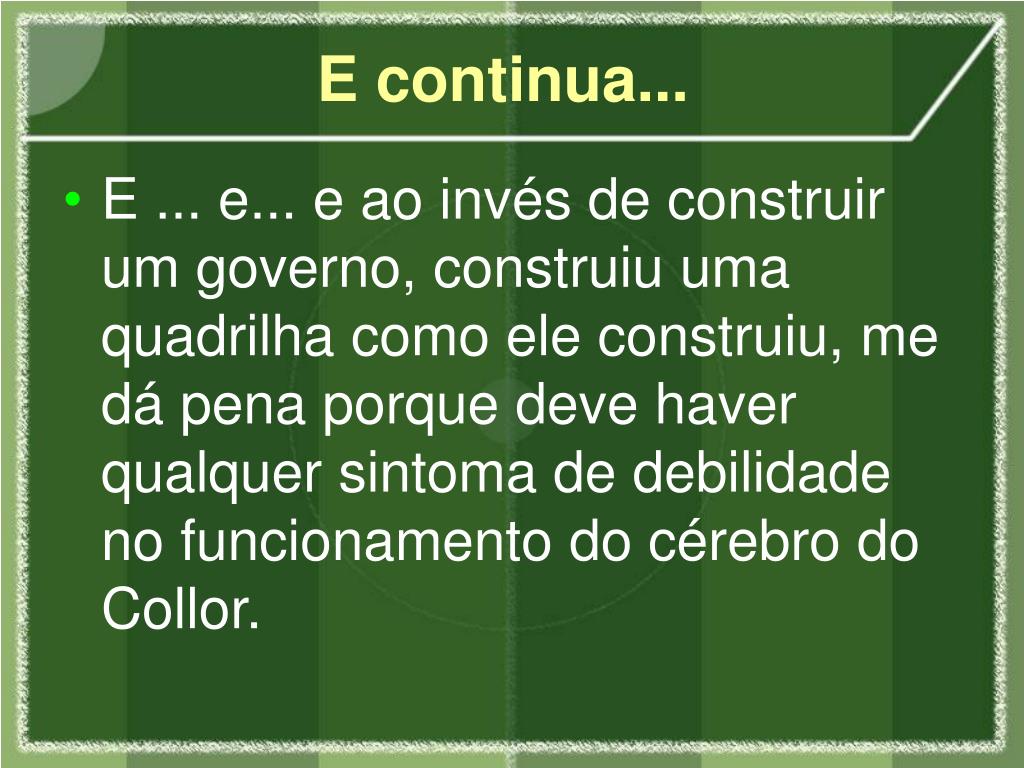 E continua...

• E ... e... e ao invés de construir um governo, construiu uma quadrilha como ele construiu, me dá pena porque deve haver qualquer sintoma de debilidade no funcionamento do cérebro do Collor.